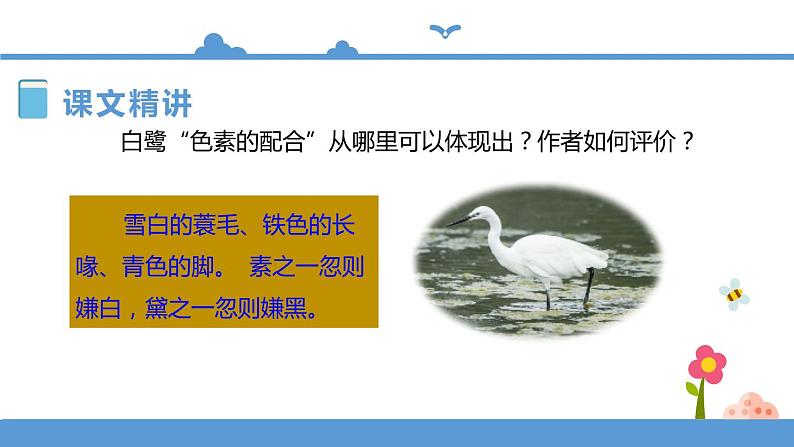 课文精讲

白鹭“色素的配合”从哪里可以体现出？作者如何评价？

雪白的蓑毛、铁色的长喙、青色的脚。 素之一忽则嫌白，黛之一忽则嫌黑。